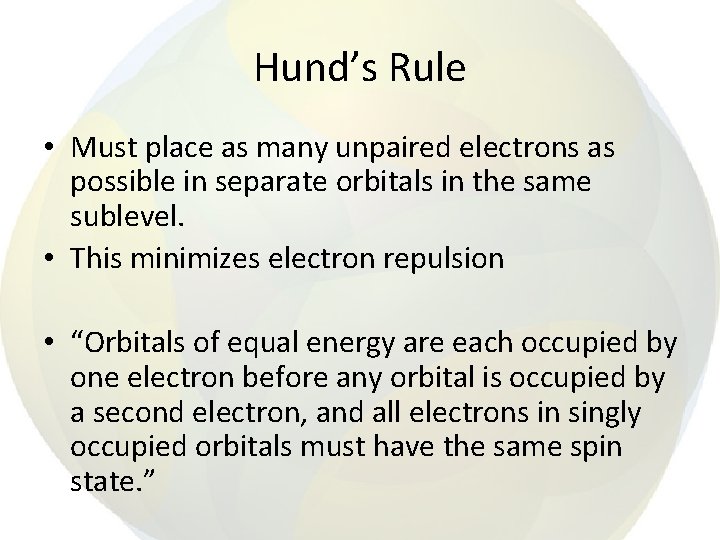 Hund’s Rule

• Must place as many unpaired electrons as possible in separate orbitals in the same sublevel.
• This minimizes electron repulsion

• “Orbitals of equal energy are each occupied by one electron before any orbital is occupied by a second electron, and all electrons in singly occupied orbitals must have the same spin state.”